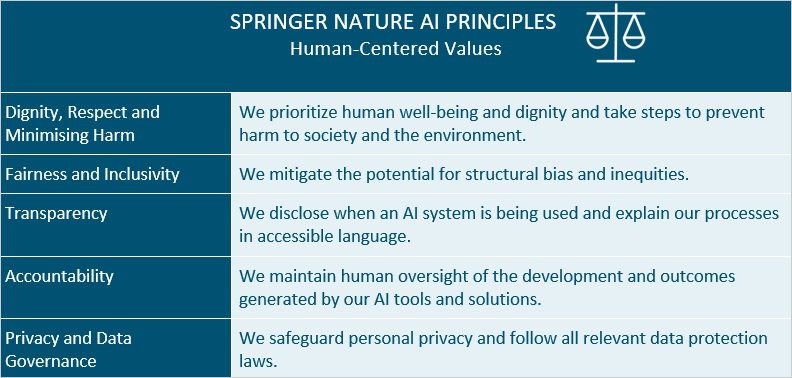 SPRINGER NATURE AI PRINCIPLES
Human-Centered Values

| | |
|---|---|
| Dignity, Respect and Minimising Harm | We prioritize human well-being and dignity and take steps to prevent harm to society and the environment. |
| Fairness and Inclusivity | We mitigate the potential for structural bias and inequities. |
| Transparency | We disclose when an AI system is being used and explain our processes in accessible language. |
| Accountability | We maintain human oversight of the development and outcomes generated by our AI tools and solutions. |
| Privacy and Data Governance | We safeguard personal privacy and follow all relevant data protection laws. |